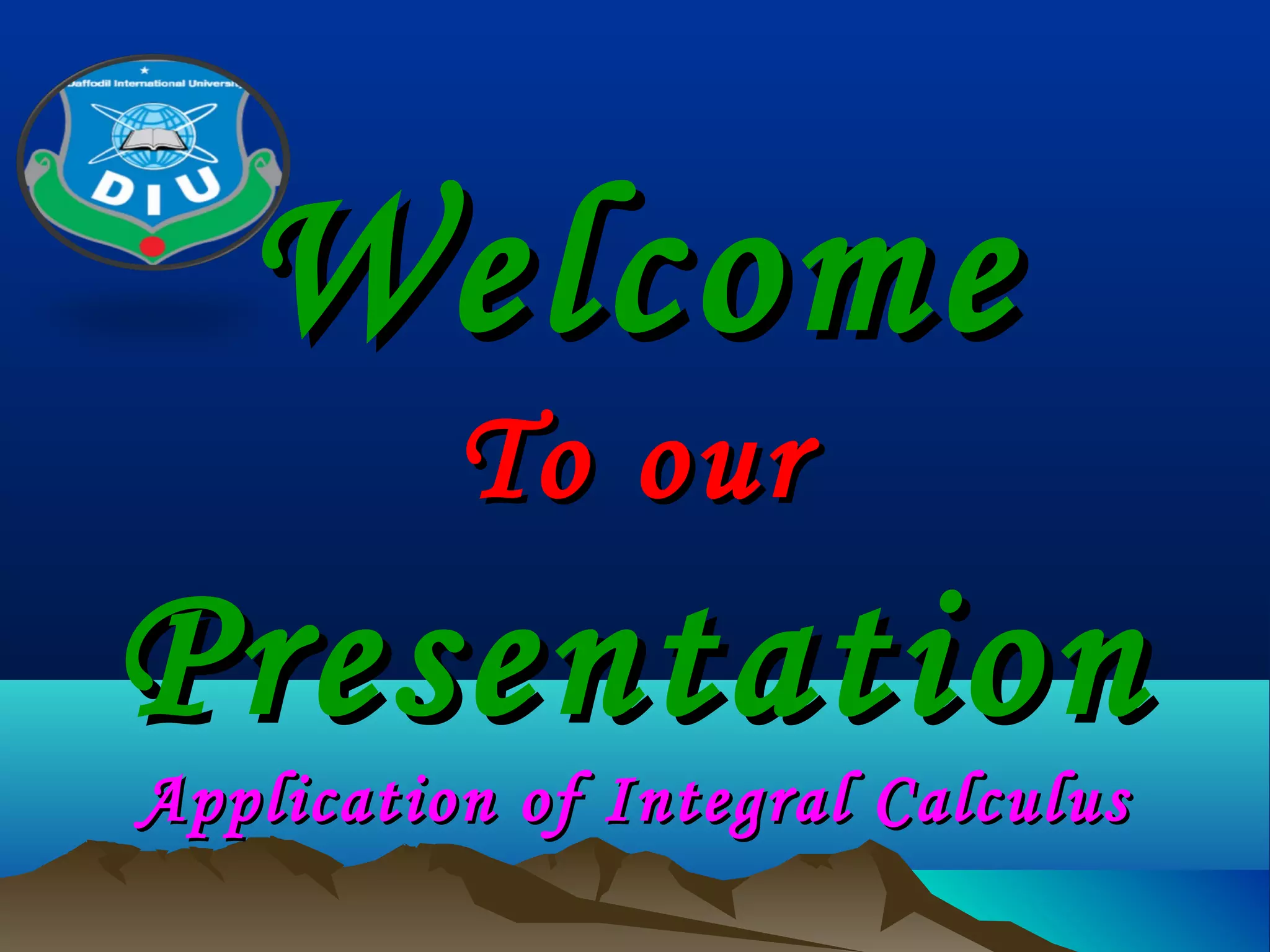 Daffodil International University

DIU

Welcome

To our

Presentation

Application of Integral Calculus